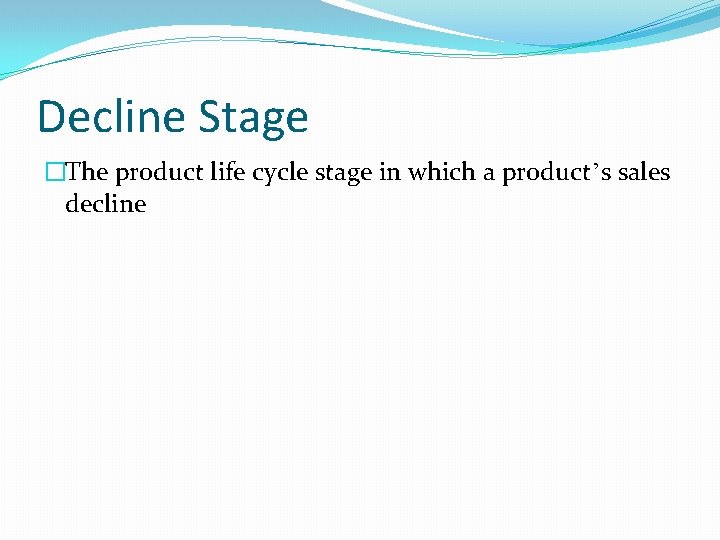 Decline Stage

The product life cycle stage in which a product’s sales decline